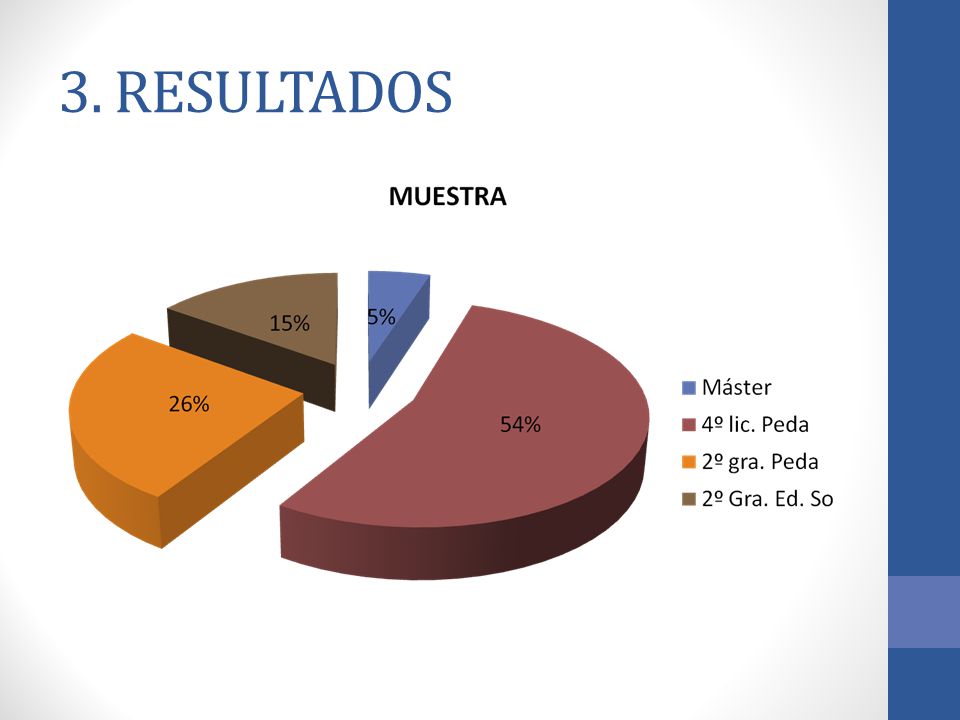 3. RESULTADOS

MUESTRA

15%

5%

26%

54%

Máster
4º lic. Peda
2º gra. Peda
2º Gra. Ed. So